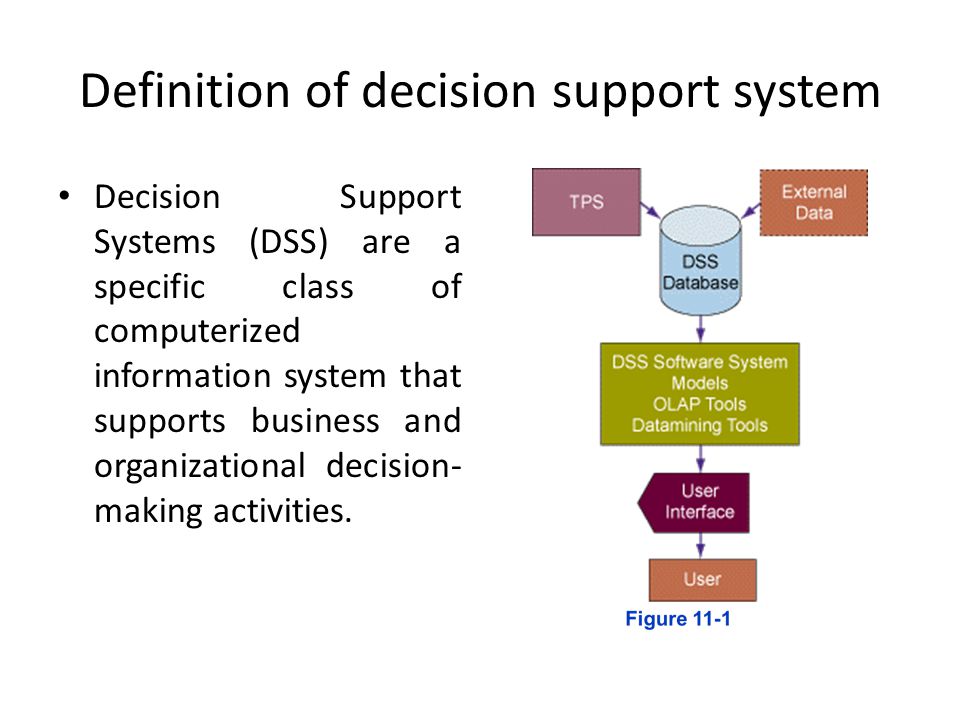 Definition of decision support system

• Decision Support Systems (DSS) are a specific class of computerized information system that supports business and organizational decision-making activities.

TPS

External Data

DSS Database

DSS Software System
Models
OLAP Tools
Datamining Tools

User Interface

User

Figure 11-1